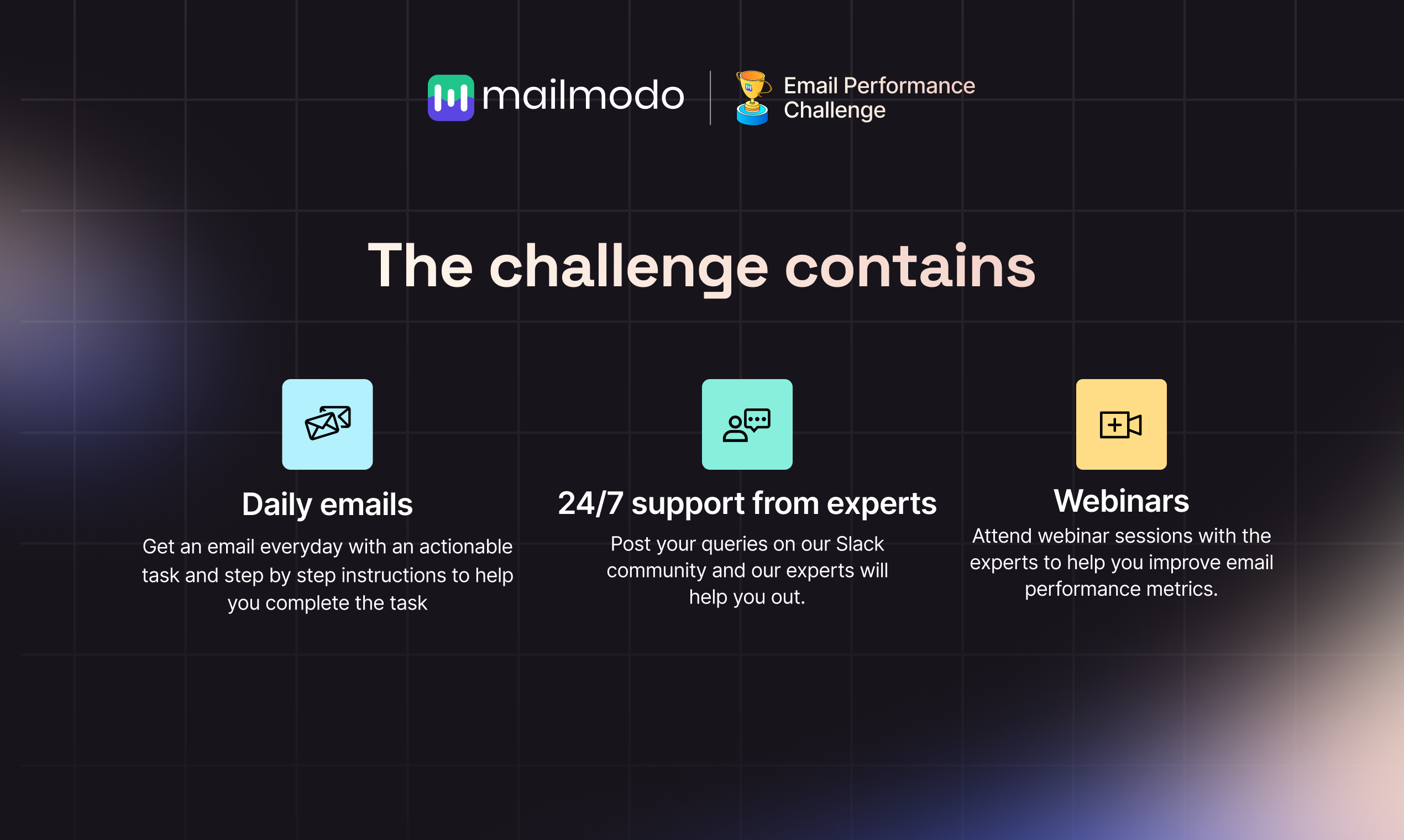 mailmodo

Email Performance Challenge

The challenge contains

Daily emails

Get an email everyday with an actionable task and step by step instructions to help you complete the task

24/7 support from experts

Post your queries on our Slack community and our experts will help you out.

Webinars

Attend webinar sessions with the experts to help you improve email performance metrics.